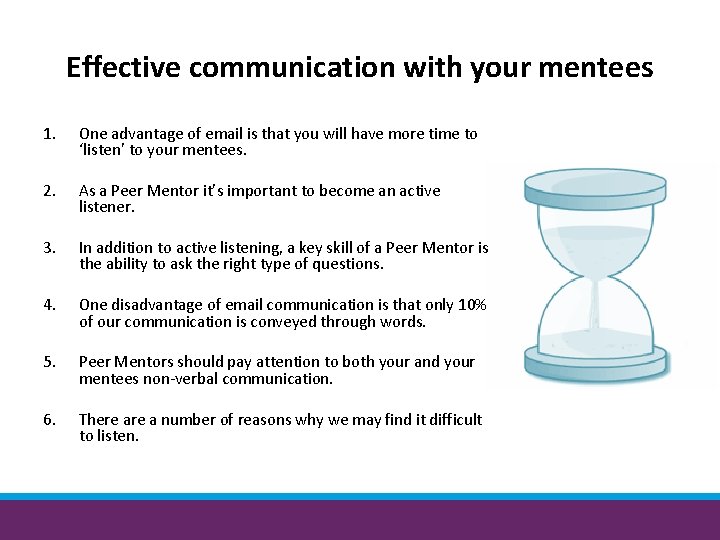 Effective communication with your mentees

1. One advantage of email is that you will have more time to ‘listen’ to your mentees.

2. As a Peer Mentor it’s important to become an active listener.

3. In addition to active listening, a key skill of a Peer Mentor is the ability to ask the right type of questions.

4. One disadvantage of email communication is that only 10% of our communication is conveyed through words.

5. Peer Mentors should pay attention to both your and your mentees non-verbal communication.

6. There are a number of reasons why we may find it difficult to listen.